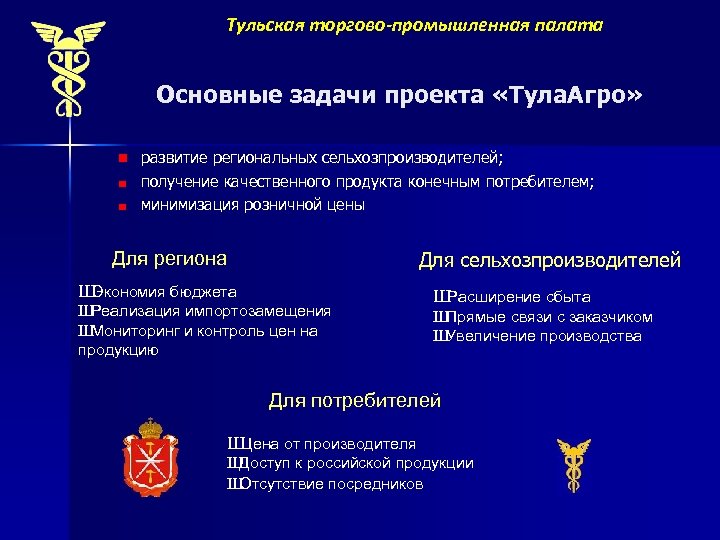 Тульская торгово-промышленная палата

Основные задачи проекта «ТулаАгро»

развитие региональных сельхозпроизводителей;
получение качественного продукта конечным потребителем;
минимизация розничной цены

Для региона

ШЭкономия бюджета
ШРеализация импортозамещения
ШМониторинг и контроль цен на продукцию

Для сельхозпроизводителей

ШРасширение сбыта
ШПрямые связи с заказчиком
ШУвеличение производства

Для потребителей

ШЦена от производителя
ШДоступ к российской продукции
ШОтсутствие посредников